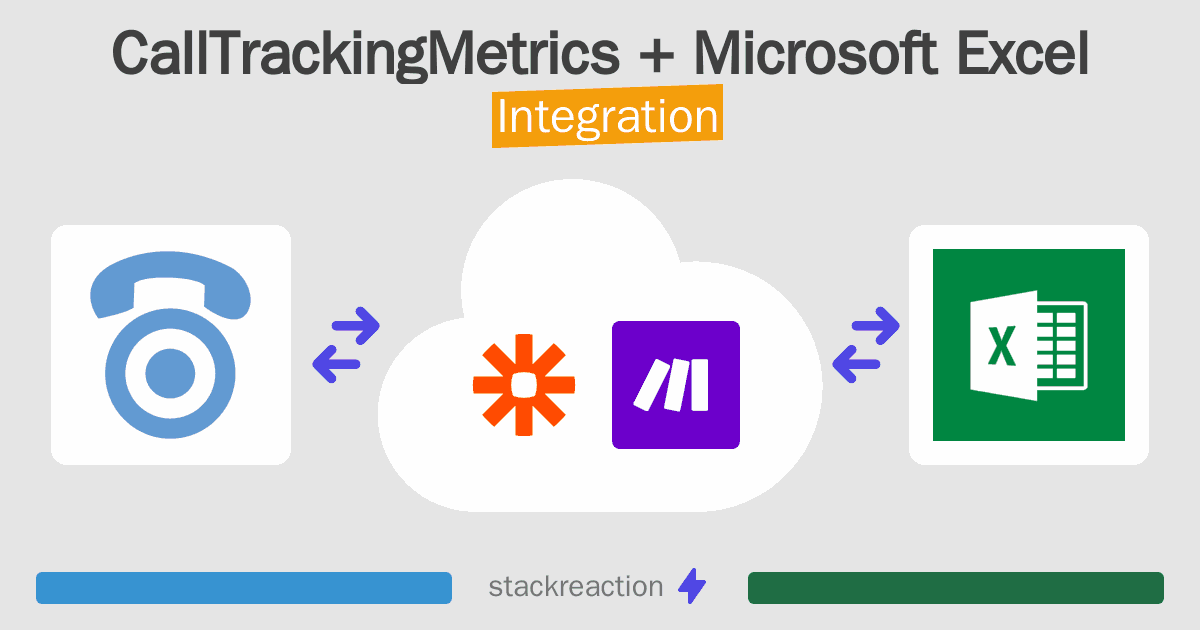 CallTrackingMetrics + Microsoft Excel
Integration

X

stackreaction